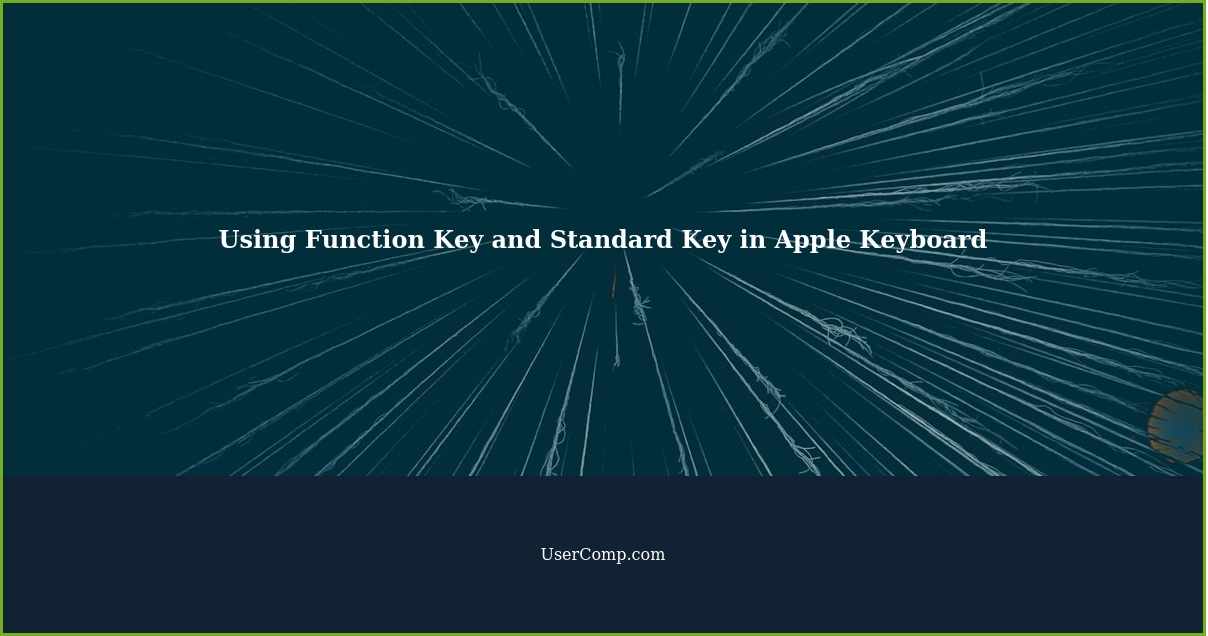 Using Function Key and Standard Key in Apple Keyboard

UserComp.com